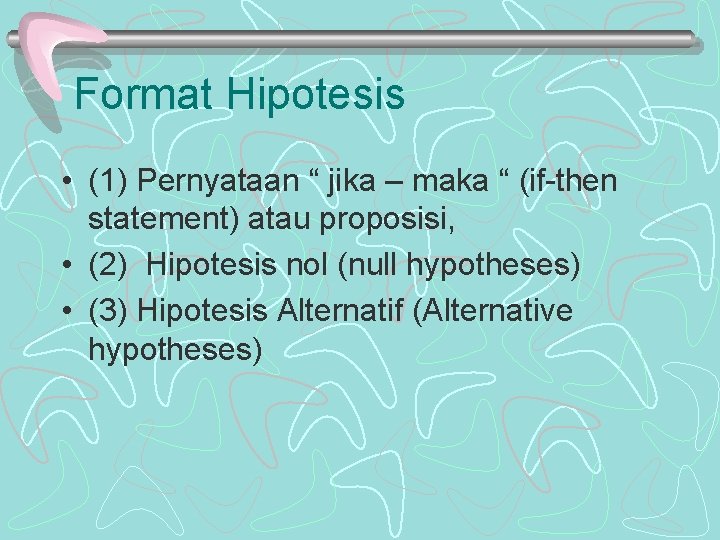 Format Hipotesis

• (1) Pernyataan “ jika – maka “ (if-then statement) atau proposisi,
• (2)  Hipotesis nol (null hypotheses)
• (3) Hipotesis Alternatif (Alternative hypotheses)